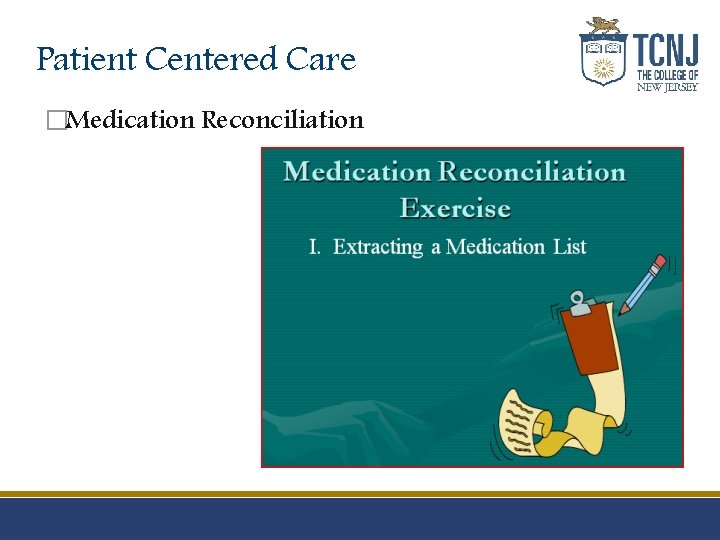 Patient Centered Care

TCNJ
THE COLLEGE OF
NEW JERSEY

□Medication Reconciliation

Medication Reconciliation Exercise

I. Extracting a Medication List